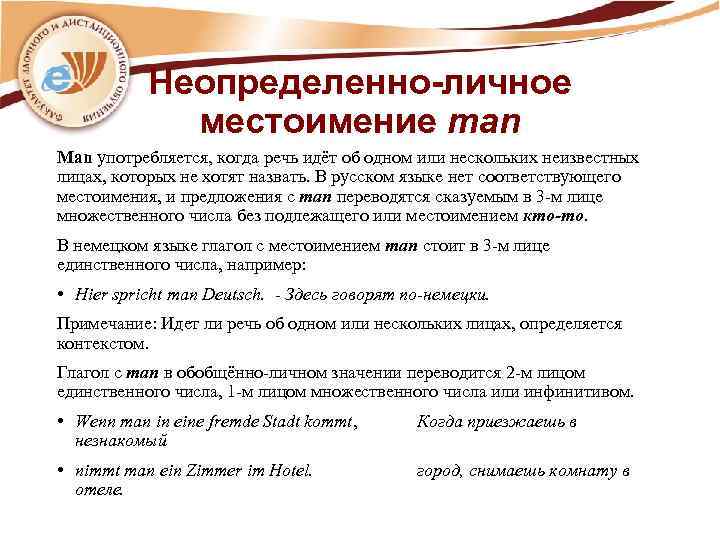 ФАКУЛЬТЕТ ЗАОЧНОГО И ДИСТАНЦИОННОГО ОБУЧЕНИЯ

Неопределенно-личное местоимение man

Man употребляется, когда речь идёт об одном или нескольких неизвестных лицах, которых не хотят назвать. В русском языке нет соответствующего местоимения, и предложения с man переводятся сказуемым в 3-м лице множественного числа без подлежащего или местоимением кто-то.

В немецком языке глагол с местоимением man стоит в 3-м лице единственного числа, например:

• Hier spricht man Deutsch. - Здесь говорят по-немецки.

Примечание: Идет ли речь об одном или нескольких лицах, определяется контекстом.

Глагол с man в обобщённо-личном значении переводится 2-м лицом единственного числа, 1-м лицом множественного числа или инфинитивом.

• Wenn man in eine fremde Stadt kommt, Когда приезжаешь в незнакомый

• nimmt man ein Zimmer im Hotel. город, снимаешь комнату в отеле.